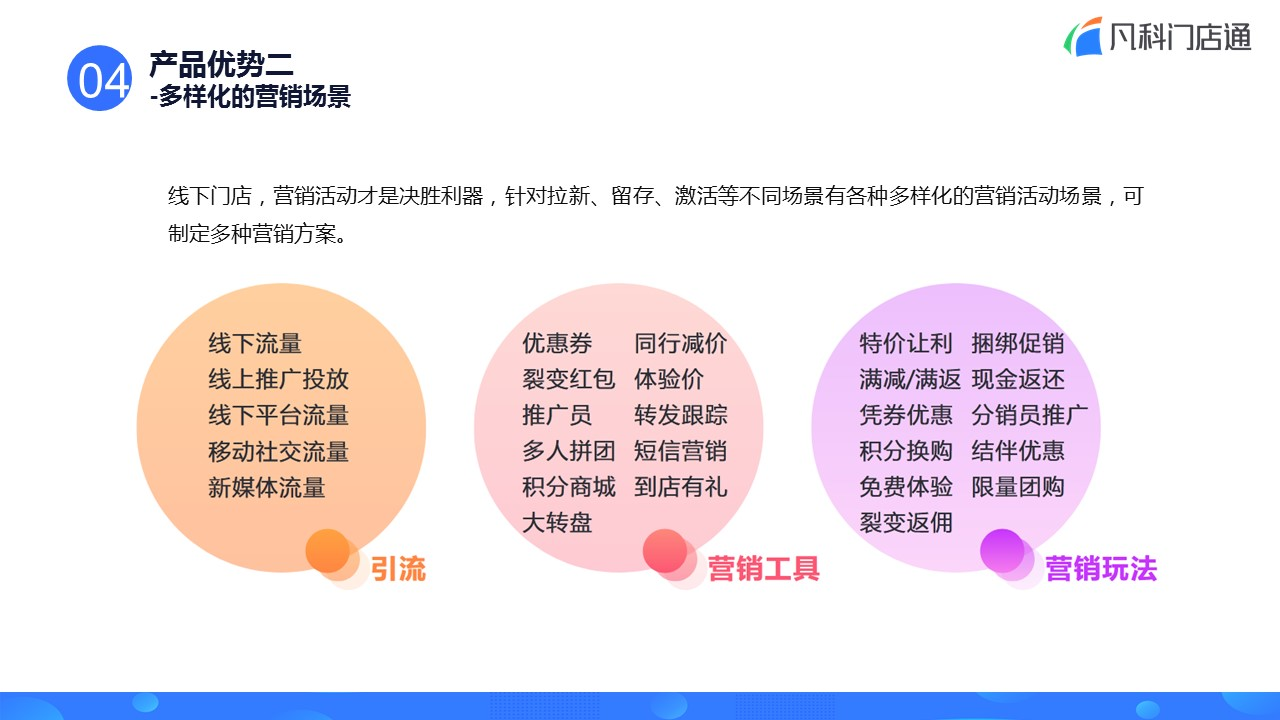 凡科门店通

04 产品优势二
-多样化的营销场景

线下门店，营销活动才是决胜利器，针对拉新、留存、激活等不同场景有各种多样化的营销活动场景，可制定多种营销方案。

线下流量
线上推广投放
线下平台流量
移动社交流量
新媒体流量

引流

优惠券
裂变红包
推广员
多人拼团
积分商城
大转盘

同行减价
体验价
转发跟踪
短信营销
到店有礼

营销工具

特价让利
满减/满返
凭券优惠
积分换购
免费体验
裂变返佣

捆绑促销
现金返还
分销员推广
结伴优惠
限量团购

营销玩法